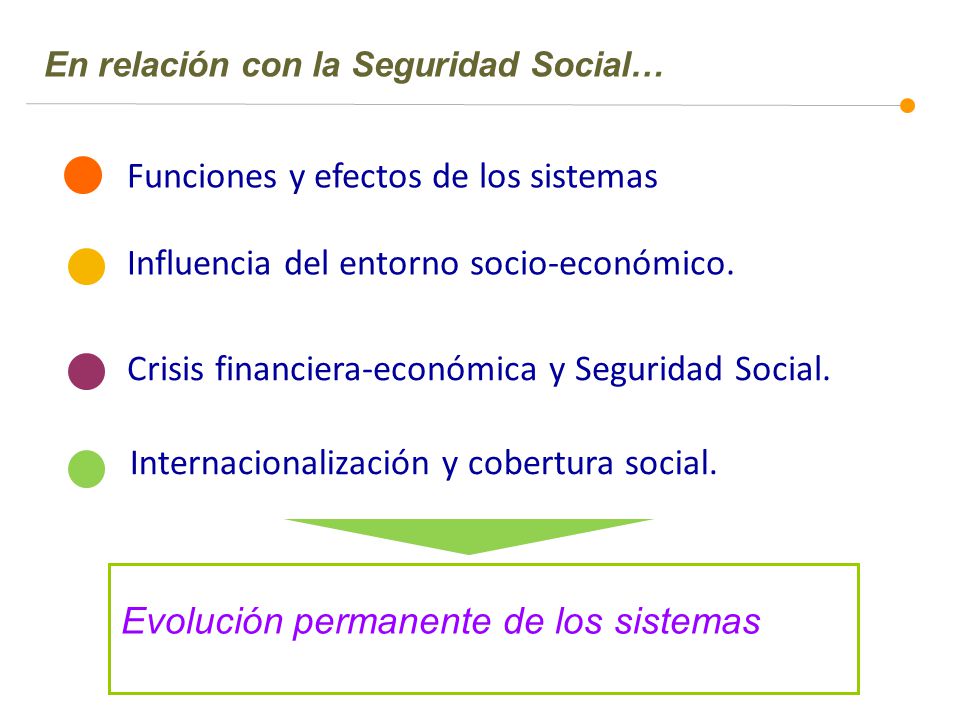 En relación con la Seguridad Social…

Funciones y efectos de los sistemas

Influencia del entorno socio-económico.

Crisis financiera-económica y Seguridad Social.

Internacionalización y cobertura social.

Evolución permanente de los sistemas